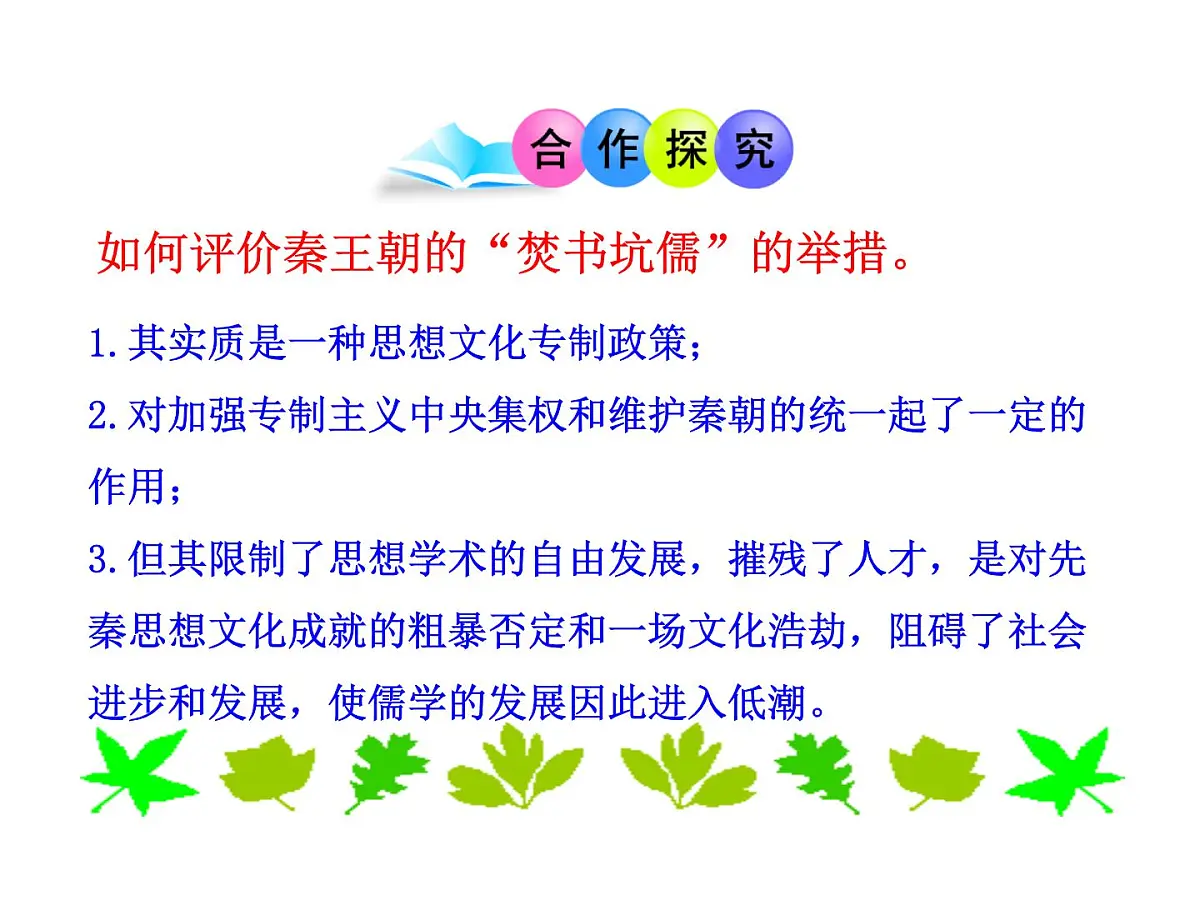 合作探究

如何评价秦王朝的“焚书坑儒”的举措。

1.其实质是一种思想文化专制政策；

2.对加强专制主义中央集权和维护秦朝的统一起了一定的作用；

3.但其限制了思想学术的自由发展，摧残了人才，是对先秦思想文化成就的粗暴否定和一场文化浩劫，阻碍了社会进步和发展，使儒学的发展因此进入低潮。